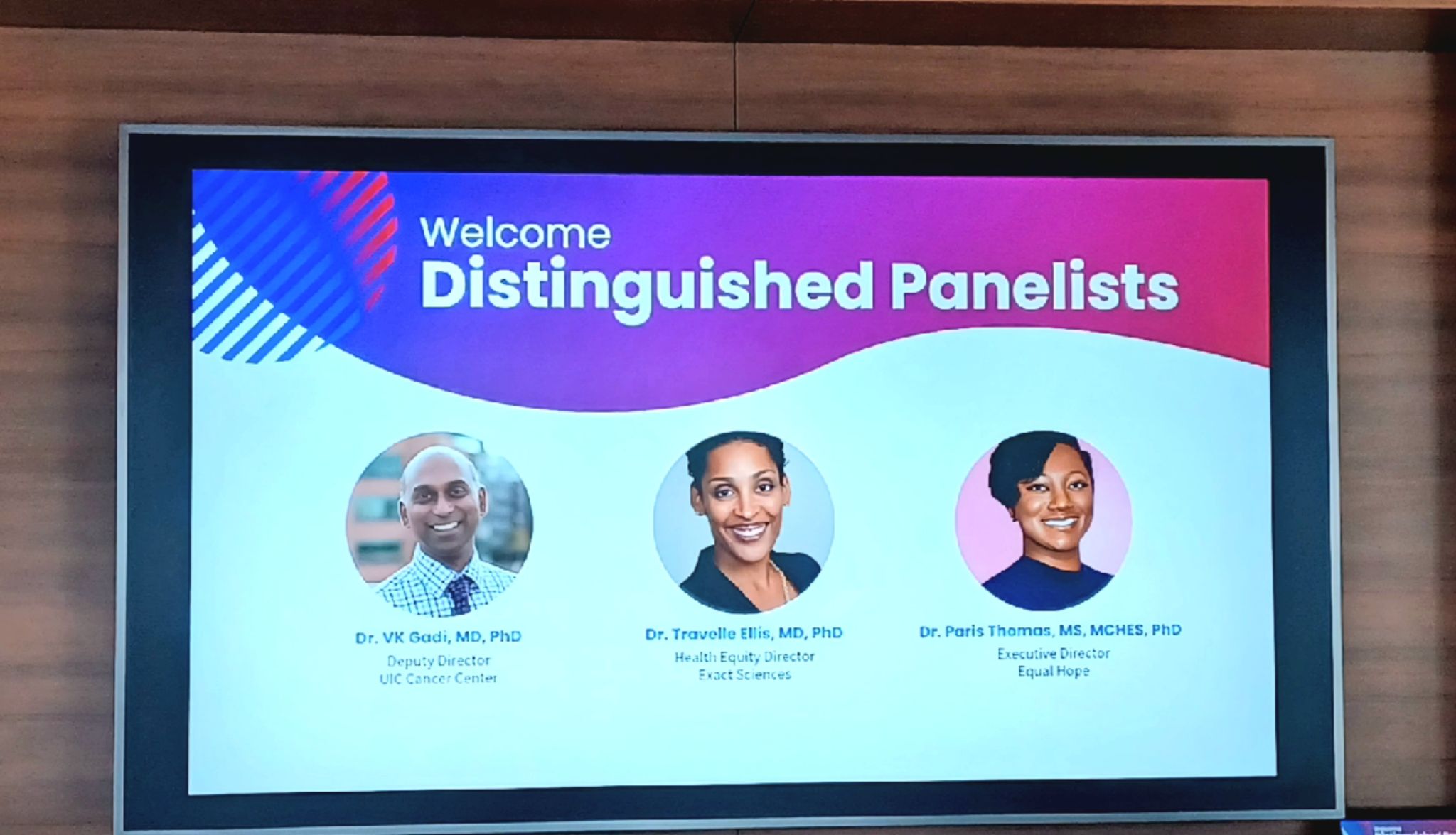 Welcome
Distinguished Panelists

Dr. VK Gadi, MD, PhD
Deputy Director
UIC Cancer Center

Dr. Travelle Ellis, MD, PhD
Health Equity Director
Exact Sciences

Dr. Paris Thomas, MS, MCHES, PhD
Executive Director
Equal Hope